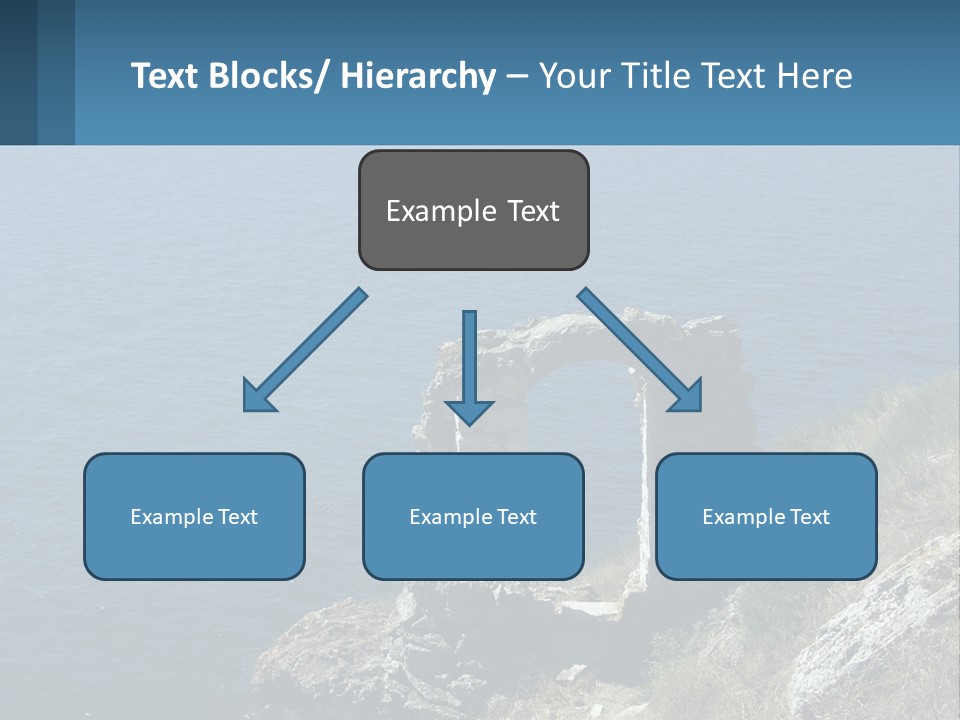 Text Blocks/ Hierarchy – Your Title Text Here

Example Text

Example Text

Example Text

Example Text